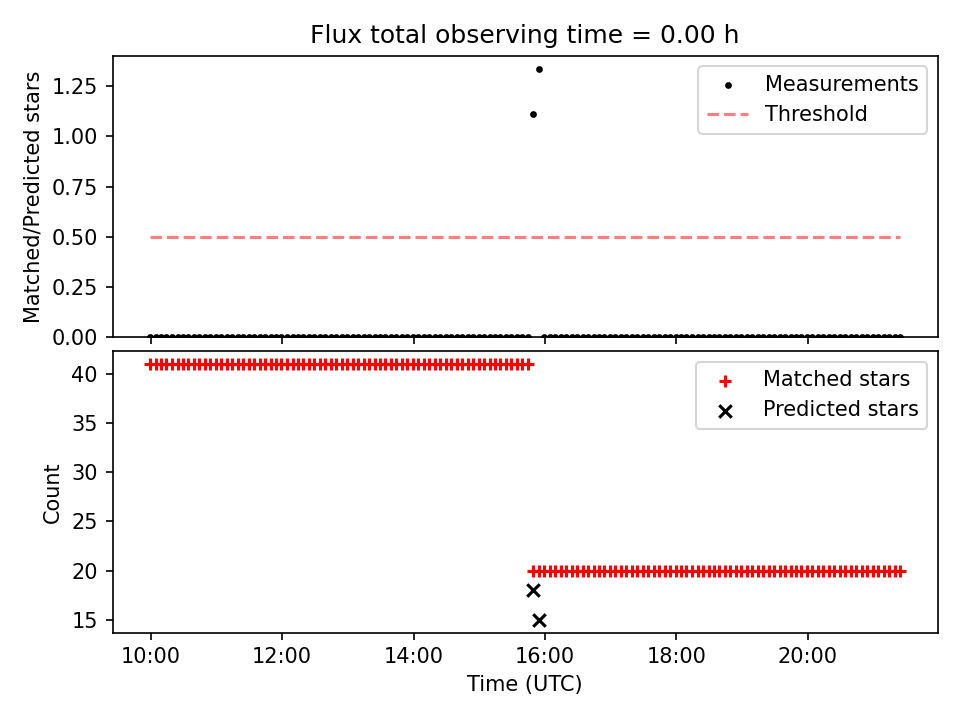 Flux total observing time = 0.00 h

Matched/Predicted stars

1.25
1.00
0.75
0.50
0.25
0.00

Measurements
Threshold

Count

40
35
30
25
20
15

Matched stars
Predicted stars

10:00
12:00
14:00
16:00
18:00
20:00

Time (UTC)